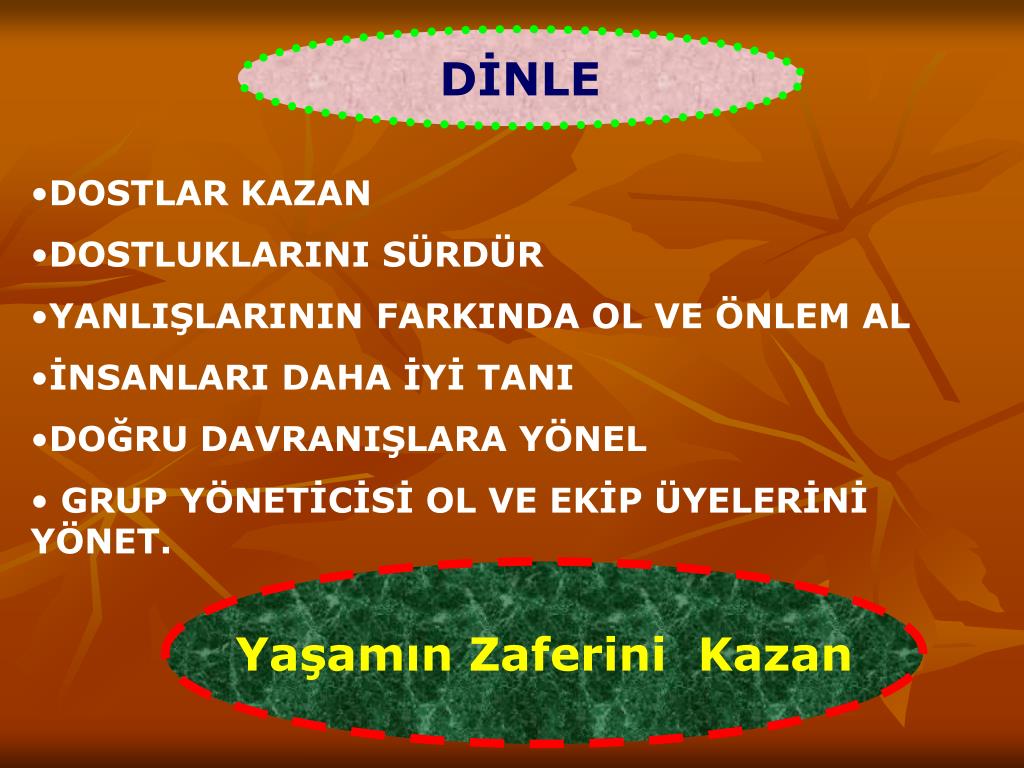 DİNLE

•DOSTLAR KAZAN

•DOSTLUKLARINI SÜRDÜR

•YANLIŞLARININ FARKINDA OL VE ÖNLEM AL

•İNSANLARI DAHA İYİ TANI

•DOĞRU DAVRANIŞLARA YÖNEL

• GRUP YÖNETİCİSİ OL VE EKİP ÜYELERİNİ YÖNET.

Yaşamın Zaferini Kazan